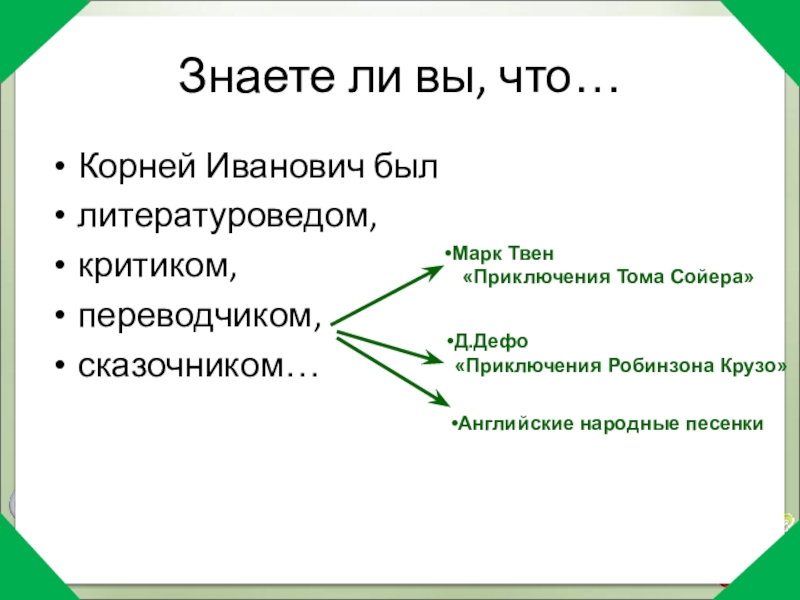 Знаете ли вы, что…

• Корней Иванович был
• литературоведом,
• критиком,
• переводчиком,
• сказочником…

•Марк Твен
«Приключения Тома Сойера»

•Д.Дефо
«Приключения Робинзона Крузо»

•Английские народные песенки